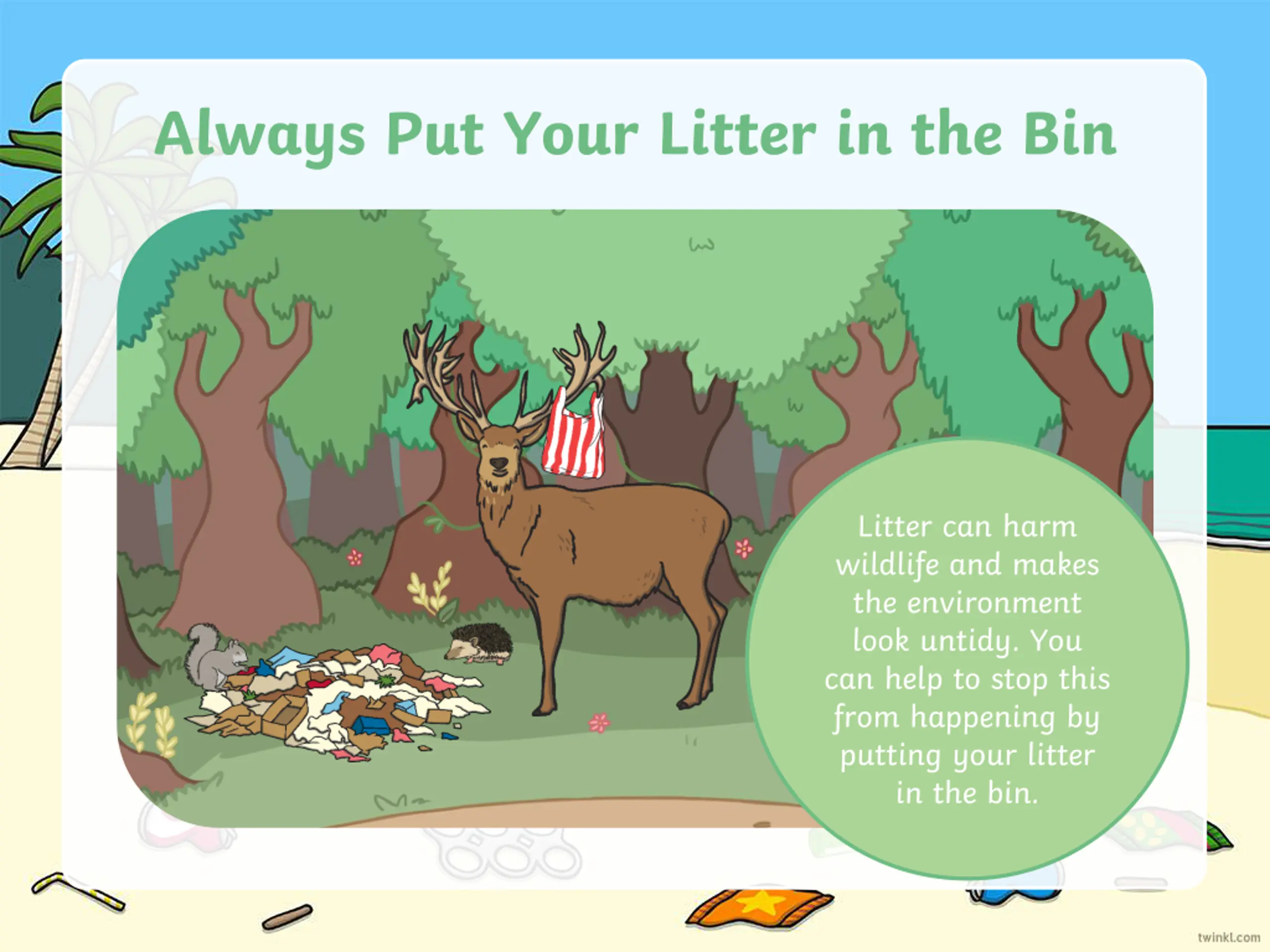 Always Put Your Litter in the Bin

Litter can harm wildlife and makes the environment look untidy. You can help to stop this from happening by putting your litter in the bin.

twinkl.com